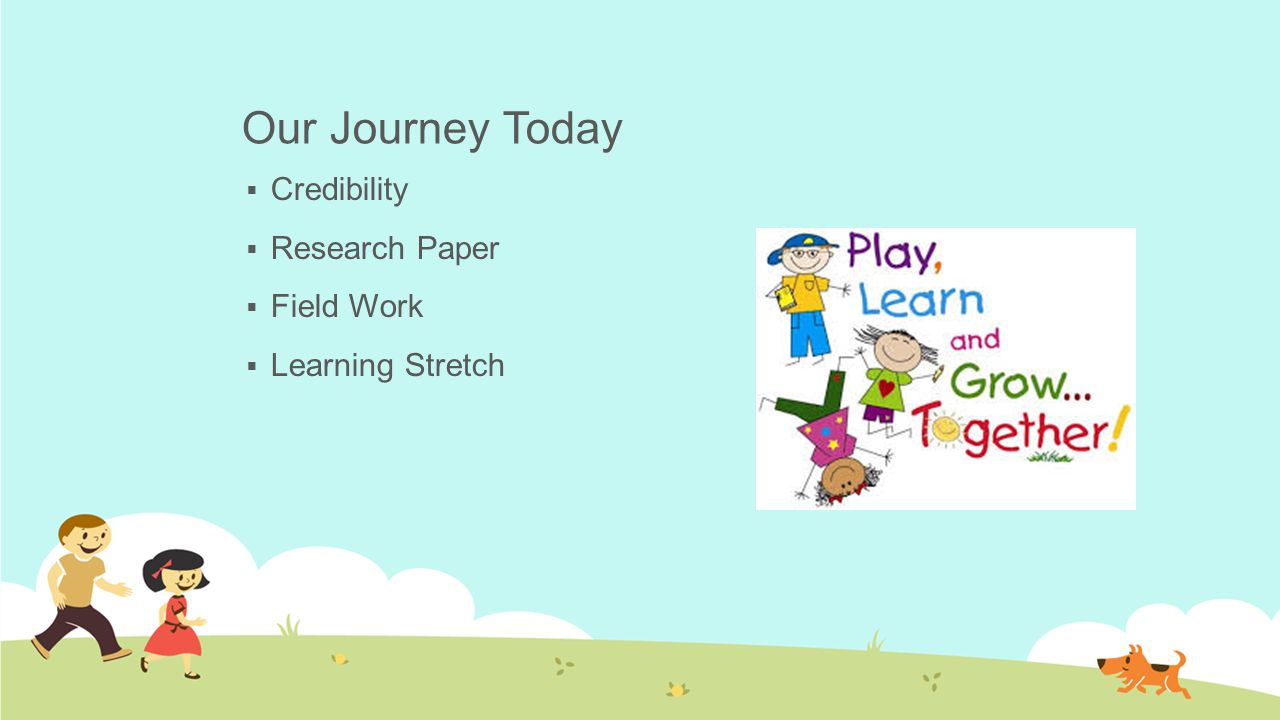 Our Journey Today

▪ Credibility
▪ Research Paper
▪ Field Work
▪ Learning Stretch

Play, Learn and Grow... Together!